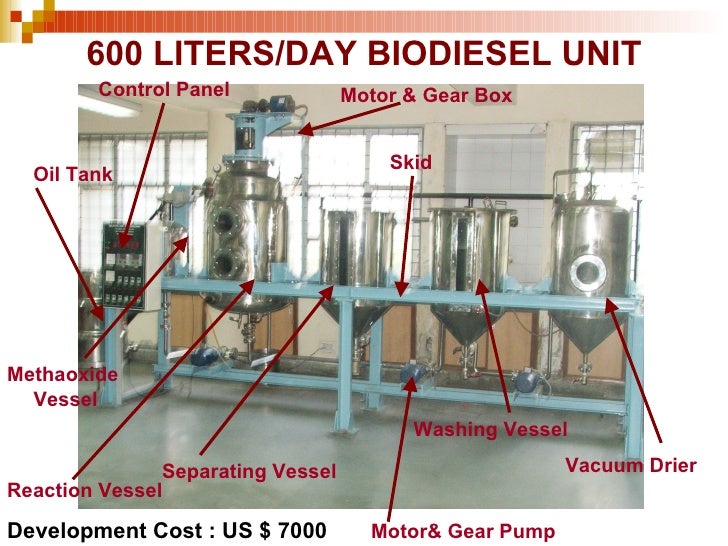 600 LITERS/DAY BIODIESEL UNIT

Control Panel

Motor & Gear Box

Oil Tank

Skid

Methaoxide Vessel

Washing Vessel

Separating Vessel

Vacuum Drier

Reaction Vessel

Development Cost : US $ 7000

Motor& Gear Pump